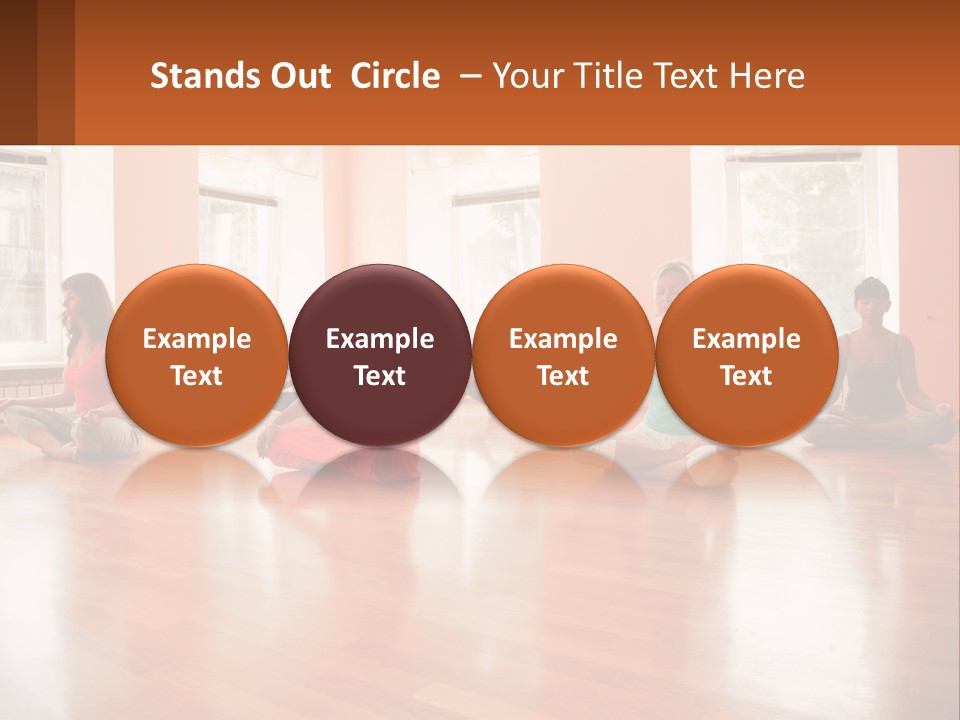 Stands Out Circle – Your Title Text Here

Example Text

Example Text

Example Text

Example Text